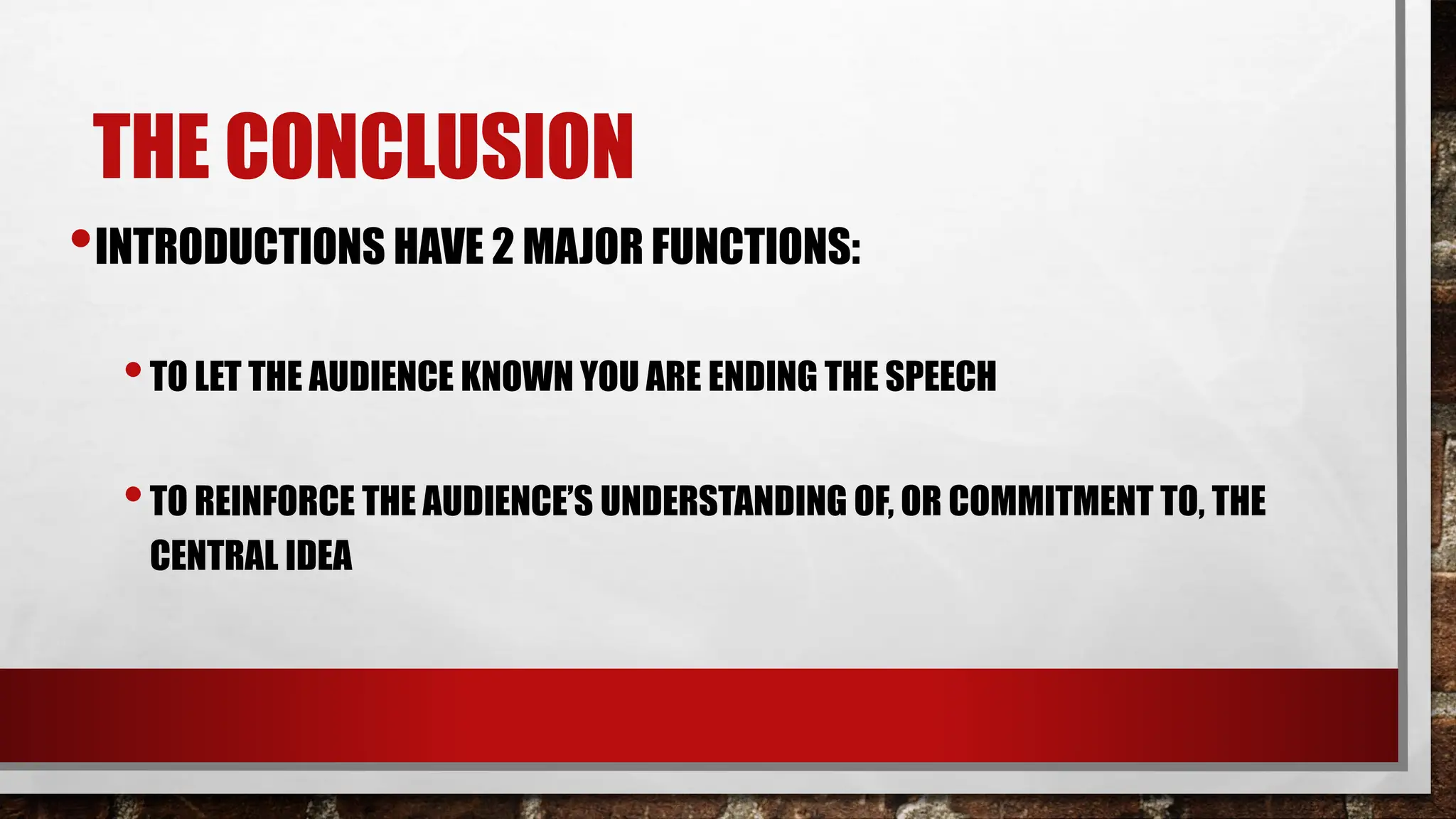 THE CONCLUSION

• INTRODUCTIONS HAVE 2 MAJOR FUNCTIONS:

• TO LET THE AUDIENCE KNOWN YOU ARE ENDING THE SPEECH

• TO REINFORCE THE AUDIENCE'S UNDERSTANDING OF, OR COMMITMENT TO, THE CENTRAL IDEA